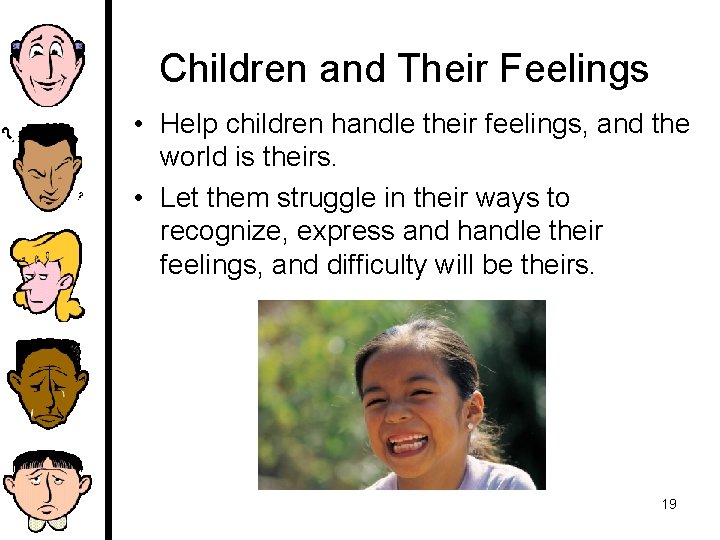 Children and Their Feelings

• Help children handle their feelings, and the world is theirs.

• Let them struggle in their ways to recognize, express and handle their feelings, and difficulty will be theirs.

19